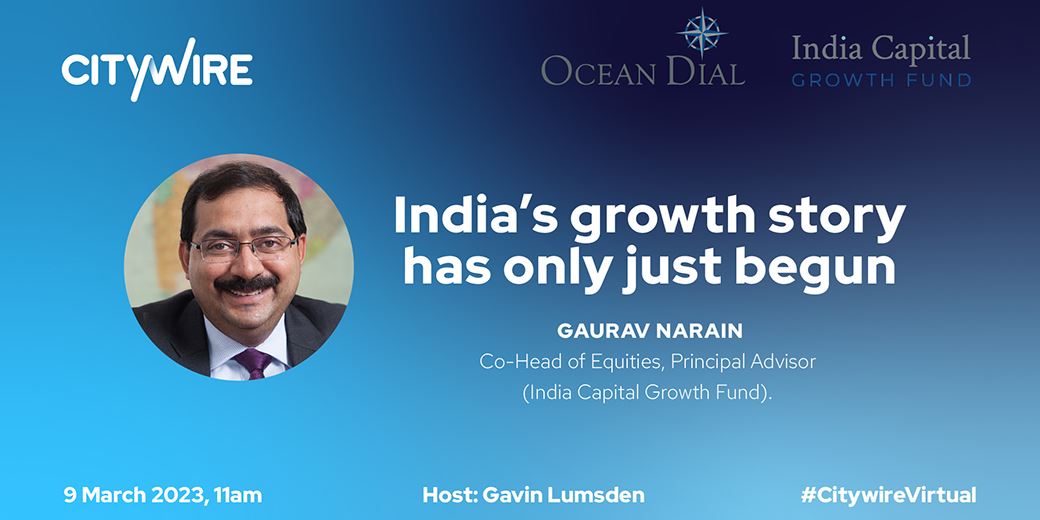 CITYWIRE

OCEAN DIAL

India Capital
GROWTH FUND

India's growth story has only just begun

GAURAV NARAIN
Co-Head of Equities, Principal Advisor
(India Capital Growth Fund).

9 March 2023, 11am

Host: Gavin Lumsden

#CitywireVirtual